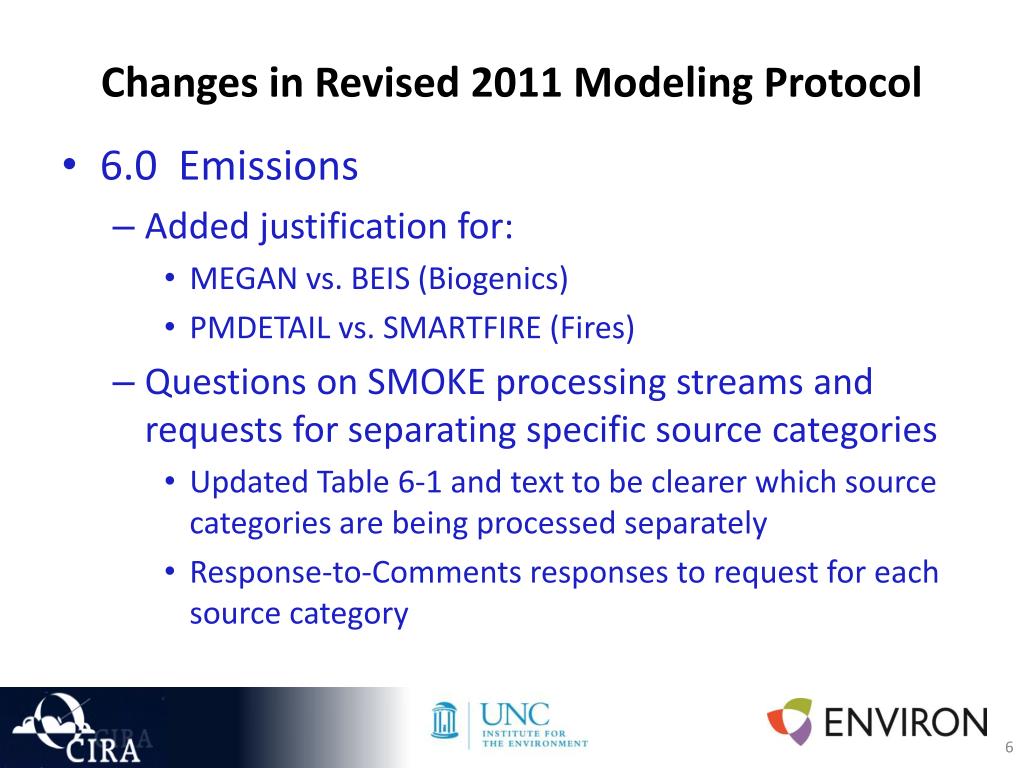 Changes in Revised 2011 Modeling Protocol

• 6.0 Emissions
– Added justification for:
• MEGAN vs. BEIS (Biogenics)
• PMDETAIL vs. SMARTFIRE (Fires)
– Questions on SMOKE processing streams and requests for separating specific source categories
• Updated Table 6-1 and text to be clearer which source categories are being processed separately
• Response-to-Comments responses to request for each source category

CIRA
UNC INSTITUTE FOR THE ENVIRONMENT
ENVIRON
6